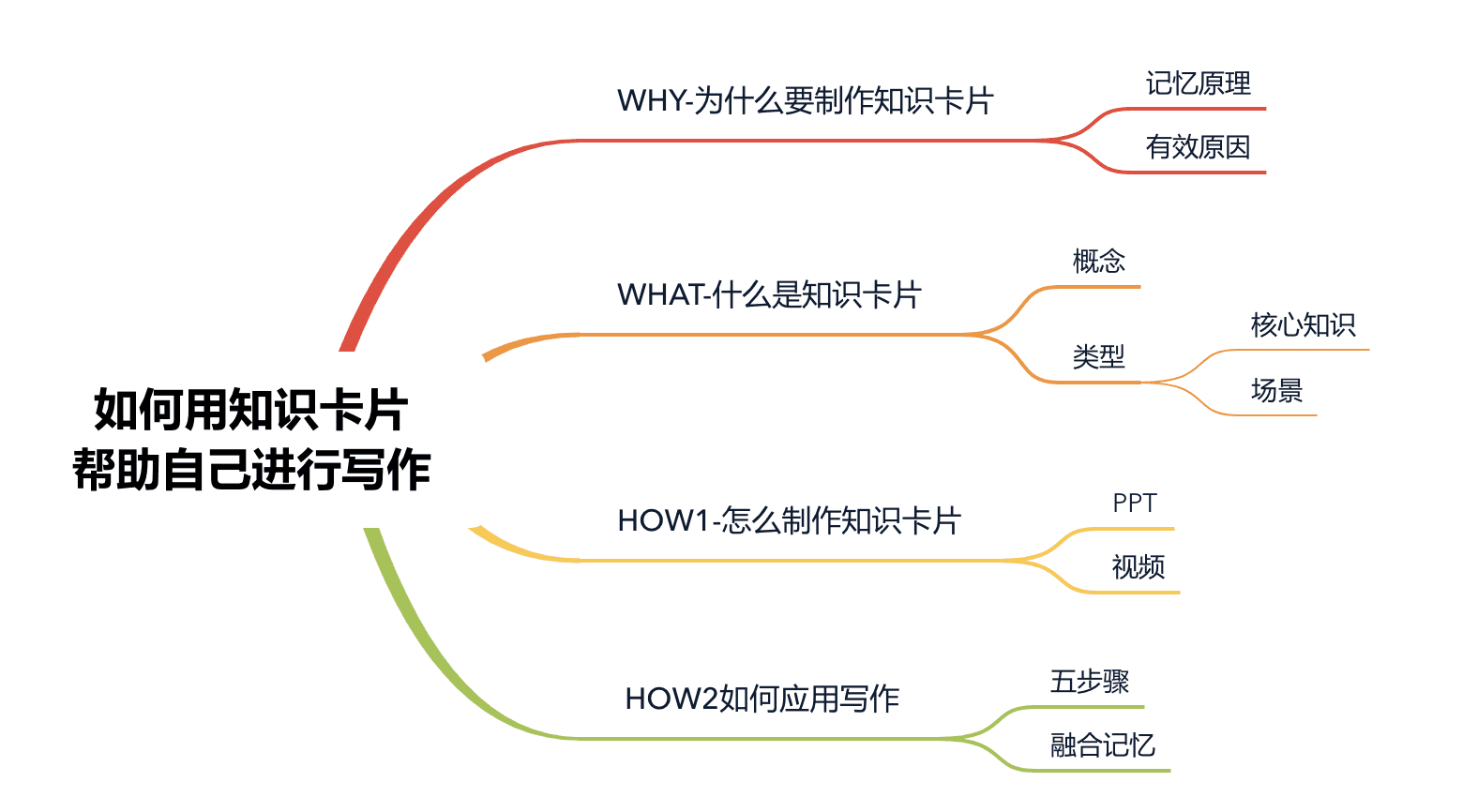 如何用知识卡片
帮助自己进行写作

WHY-为什么要制作知识卡片

记忆原理

有效原因

WHAT-什么是知识卡片

概念

类型

核心知识

场景

HOW1-怎么制作知识卡片

PPT

视频

HOW2如何应用写作

五步骤

融合记忆